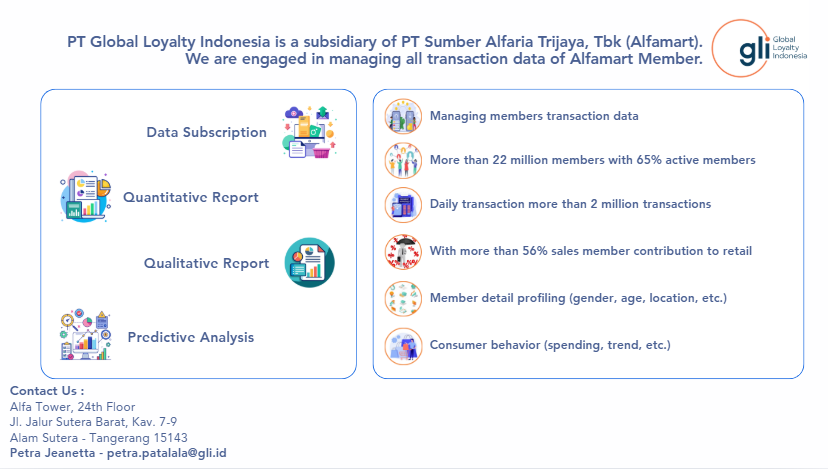 PT Global Loyalty Indonesia is a subsidiary of PT Sumber Alfaria Trijaya, Tbk (Alfamart). We are engaged in managing all transaction data of Alfamart Member.

gli Global Loyalty Indonesia

Data Subscription

Quantitative Report

Qualitative Report

Predictive Analysis

Managing members transaction data

More than 22 million members with 65% active members

Daily transaction more than 2 million transactions

With more than 56% sales member contribution to retail

Member detail profiling (gender, age, location, etc.)

Consumer behavior (spending, trend, etc.)

Contact Us :
Alfa Tower, 24th Floor
Jl. Jalur Sutera Barat, Kav. 7-9
Alam Sutera - Tangerang 15143
Petra Jeanetta - petra.patalala@gli.id